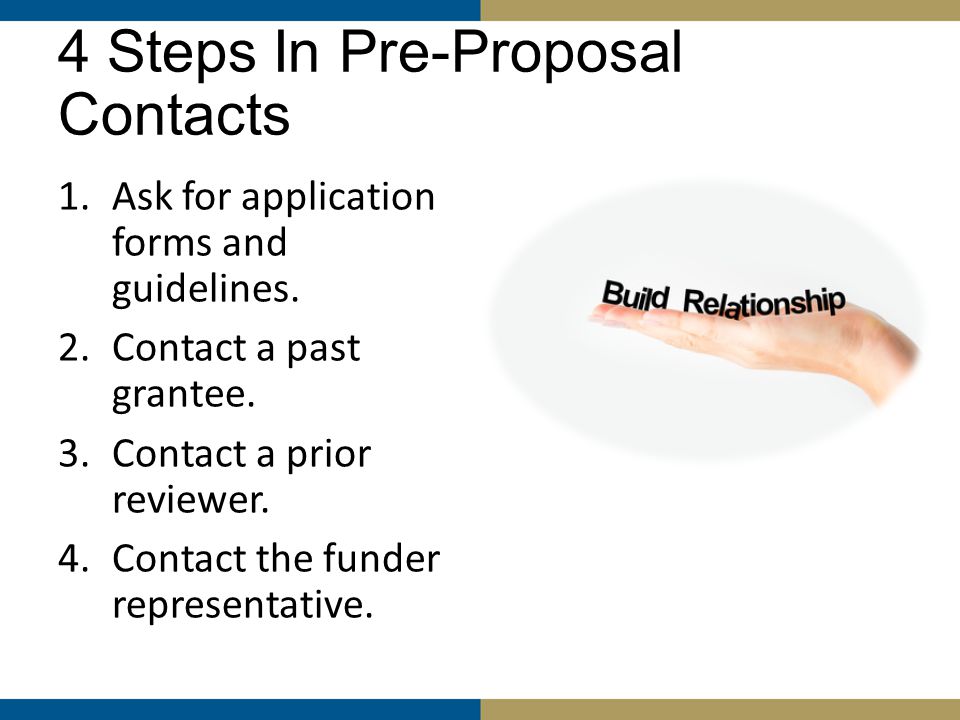 4 Steps In Pre-Proposal Contacts

1. Ask for application forms and guidelines.
2. Contact a past grantee.
3. Contact a prior reviewer.
4. Contact the funder representative.

Build Relationship